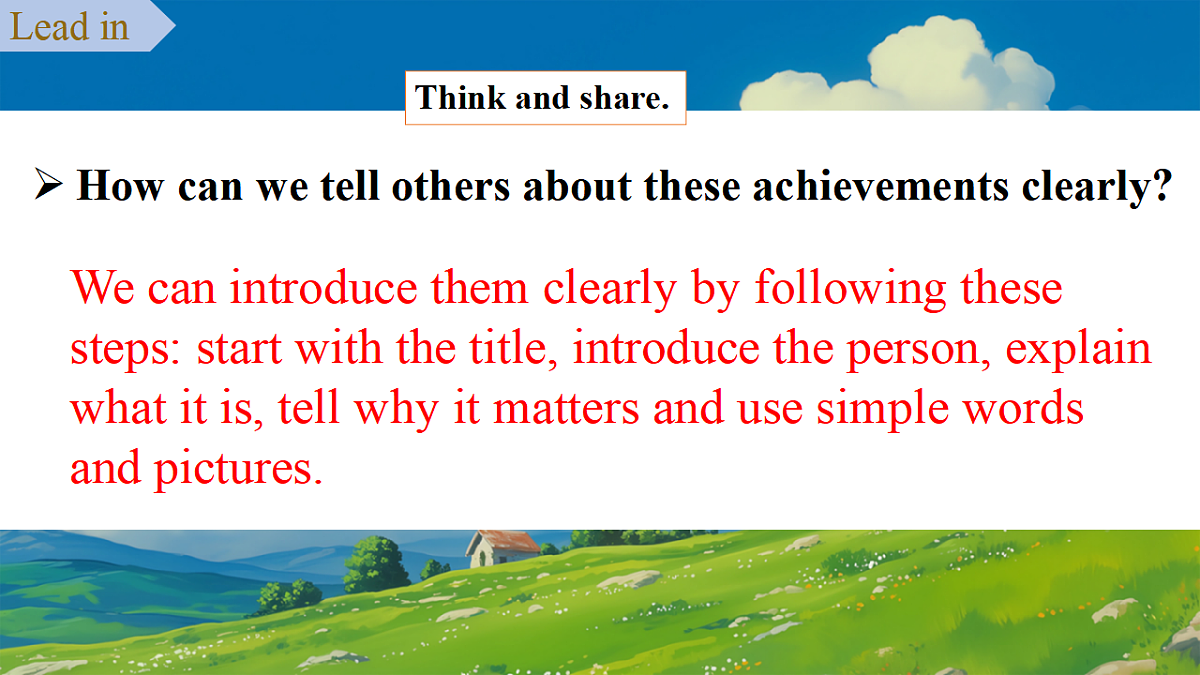 Lead in

Think and share.

➢ How can we tell others about these achievements clearly?

We can introduce them clearly by following these steps: start with the title, introduce the person, explain what it is, tell why it matters and use simple words and pictures.